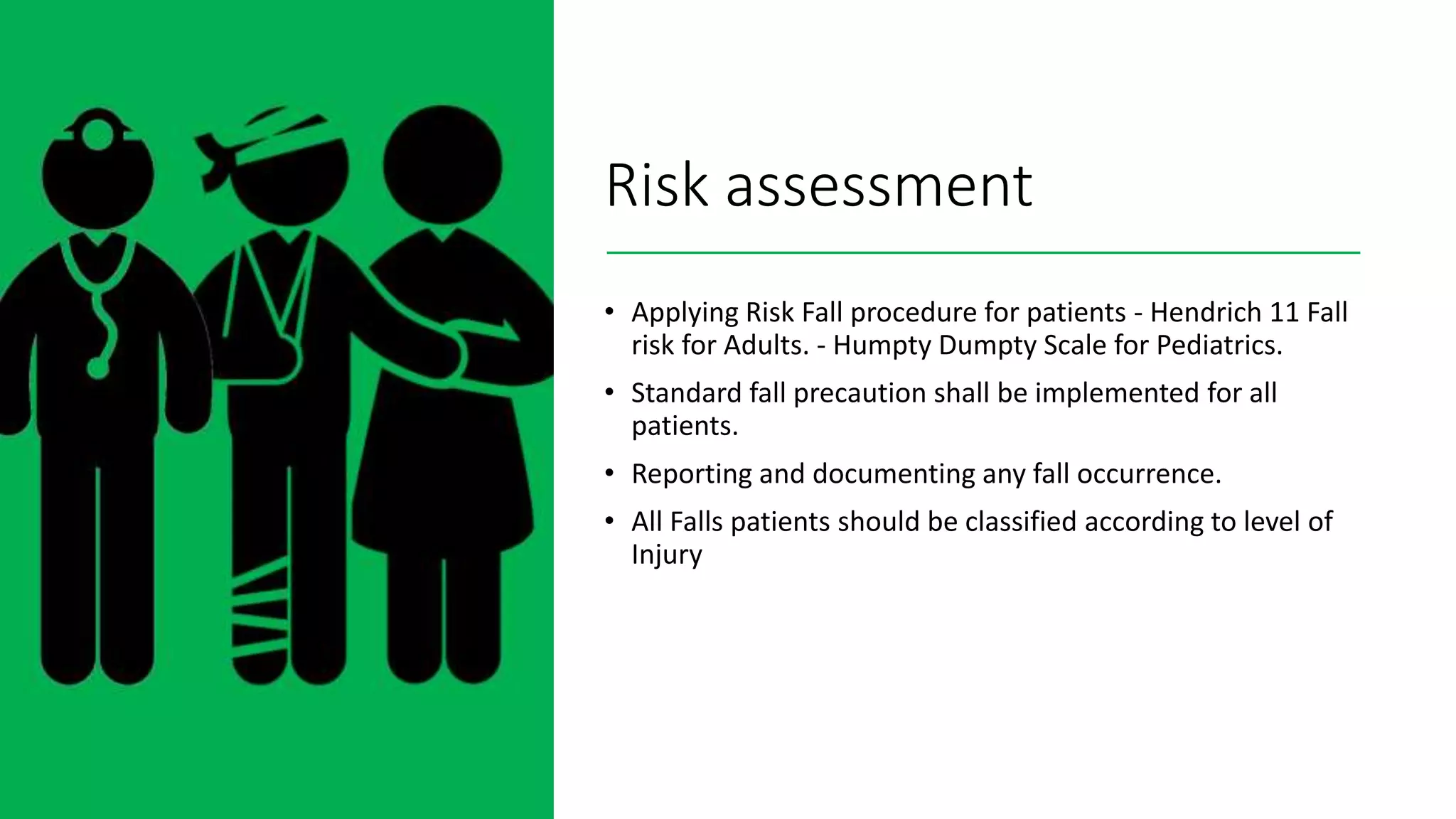 Risk assessment

• Applying Risk Fall procedure for patients - Hendrich 11 Fall risk for Adults. - Humpty Dumpty Scale for Pediatrics.

• Standard fall precaution shall be implemented for all patients.

• Reporting and documenting any fall occurrence.

• All Falls patients should be classified according to level of Injury